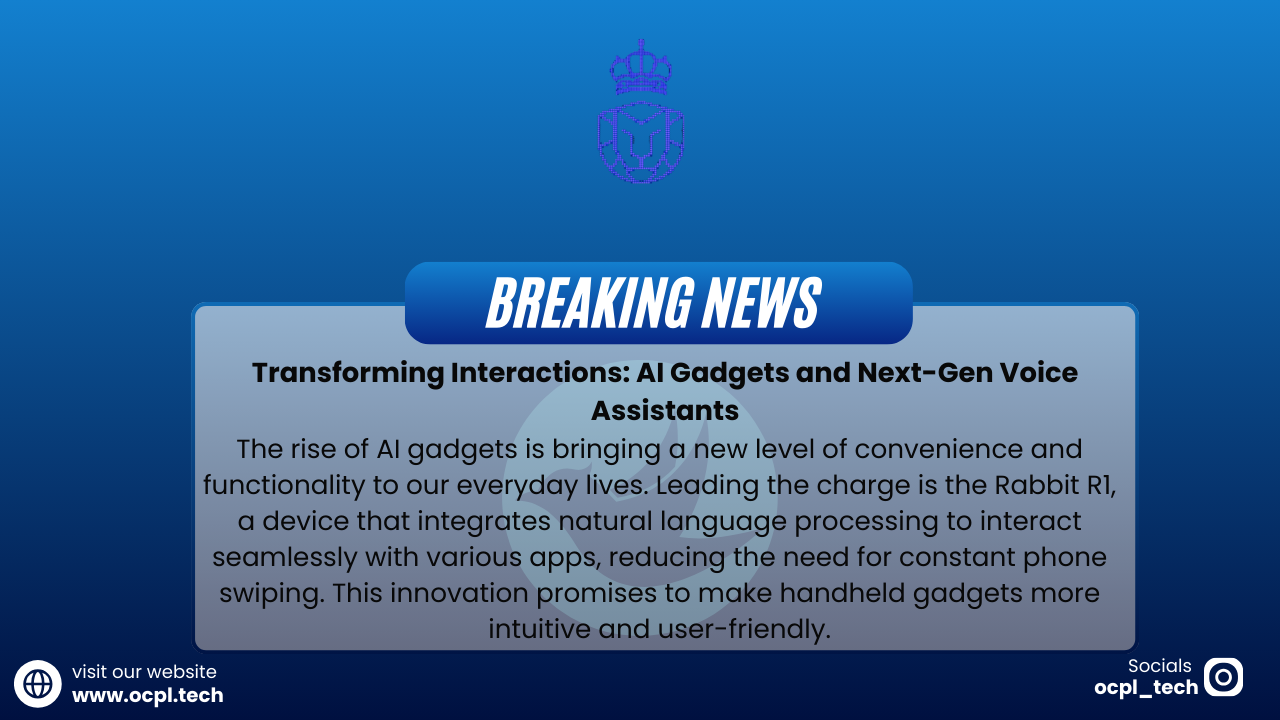 BREAKING NEWS

Transforming Interactions: AI Gadgets and Next-Gen Voice Assistants

The rise of AI gadgets is bringing a new level of convenience and functionality to our everyday lives. Leading the charge is the Rabbit R1, a device that integrates natural language processing to interact seamlessly with various apps, reducing the need for constant phone swiping. This innovation promises to make handheld gadgets more intuitive and user-friendly.

visit our website
www.ocpl.tech

Socials
ocpl_tech